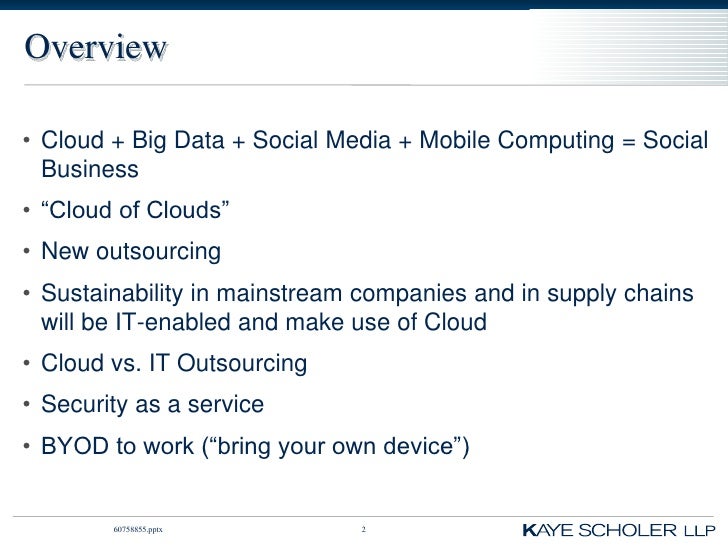 Overview

• Cloud + Big Data + Social Media + Mobile Computing = Social Business

• “Cloud of Clouds”

• New outsourcing

• Sustainability in mainstream companies and in supply chains will be IT-enabled and make use of Cloud

• Cloud vs. IT Outsourcing

• Security as a service

• BYOD to work (“bring your own device”)

60758855.pptx

2

KAYE SCHOLER LLP